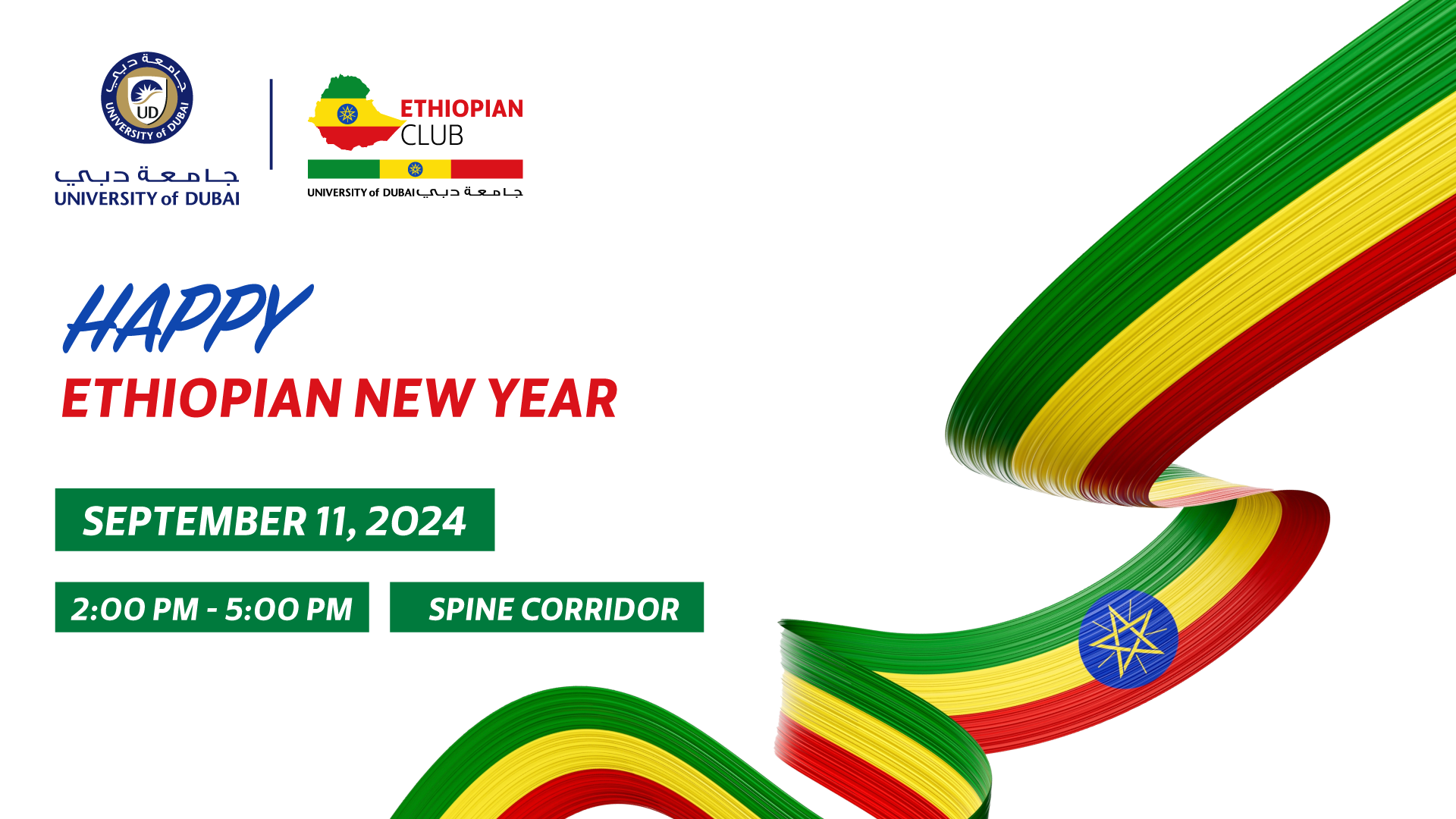 جامعة دبي
UD
UNIVERSITY of DUBAI
جامعة دبي
UNIVERSITY of DUBAI

ETHIOPIAN
CLUB
UNIVERSITY of DUBAI جامعة دبي

HAPPY
ETHIOPIAN NEW YEAR

SEPTEMBER 11, 2024

2:00 PM - 5:00 PM

SPINE CORRIDOR